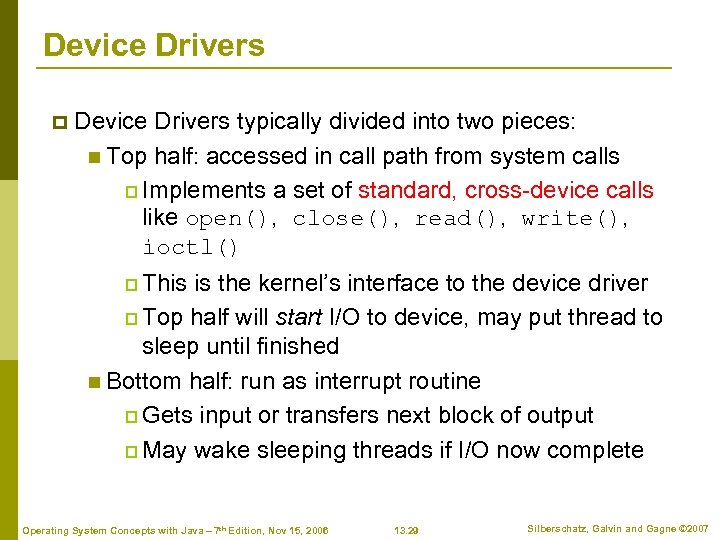 Device Drivers

Device Drivers typically divided into two pieces:

Top half: accessed in call path from system calls

Implements a set of standard, cross-device calls like open(), close(), read(), write(), ioctl()

This is the kernel's interface to the device driver

Top half will start I/O to device, may put thread to sleep until finished

Bottom half: run as interrupt routine

Gets input or transfers next block of output

May wake sleeping threads if I/O now complete

Operating System Concepts with Java – 7th Edition, Nov 15, 2006

13.29

Silberschatz, Galvin and Gagne ©2007